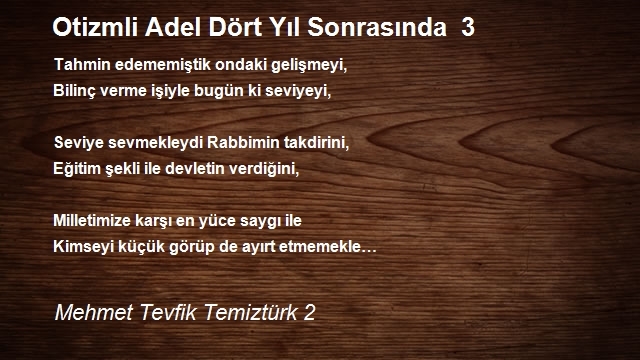 Otizmli Adel Dört Yıl Sonrasında 3

Tahmin edememiştik ondaki gelişmeyi,
Bilinç verme işiyle bugün ki seviyeyi,

Seviye sevmekleydi Rabbimin takdirini,
Eğitim şekli ile devletin verdiğini,

Milletimize karşı en yüce saygı ile
Kimseyi küçük görüp de ayırt etmemekle…

Mehmet Tevfik Temiztürk 2